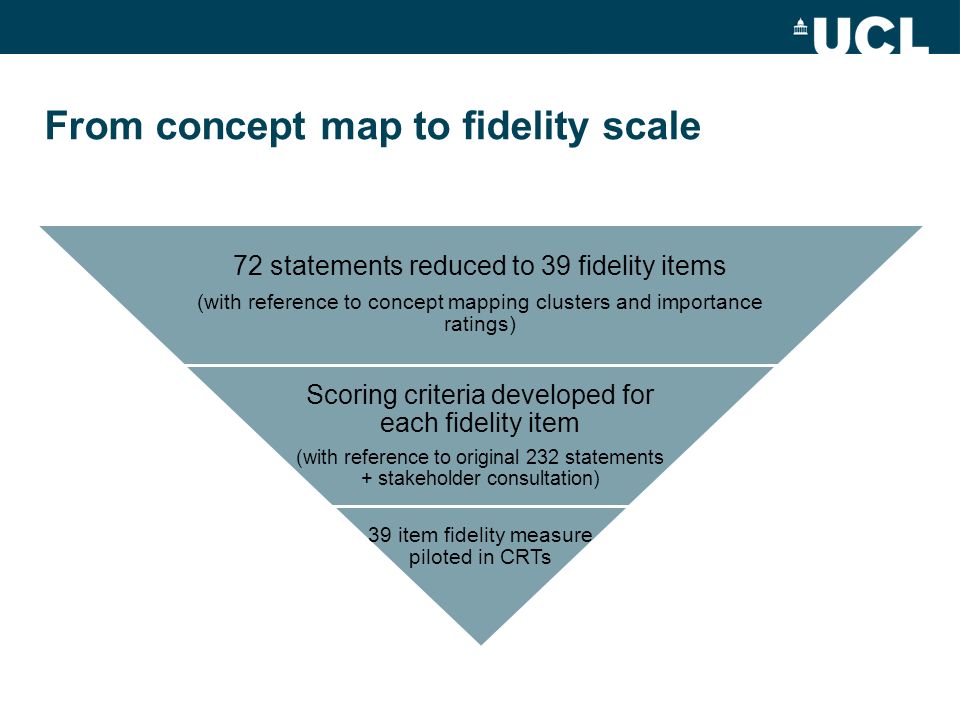 UCL

From concept map to fidelity scale

72 statements reduced to 39 fidelity items

(with reference to concept mapping clusters and importance ratings)

Scoring criteria developed for each fidelity item

(with reference to original 232 statements + stakeholder consultation)

39 item fidelity measure piloted in CRTs